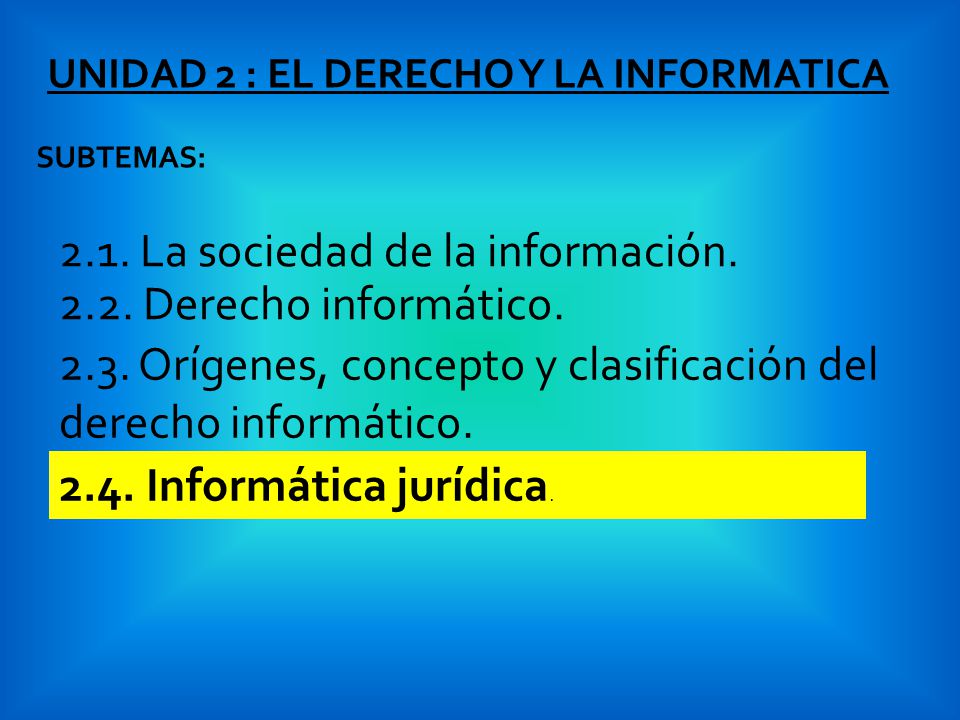 UNIDAD 2 : EL DERECHO Y LA INFORMATICA

SUBTEMAS:

2.1. La sociedad de la información.
2.2. Derecho informático.
2.3. Orígenes, concepto y clasificación del derecho informático.
2.4. Informática jurídica.